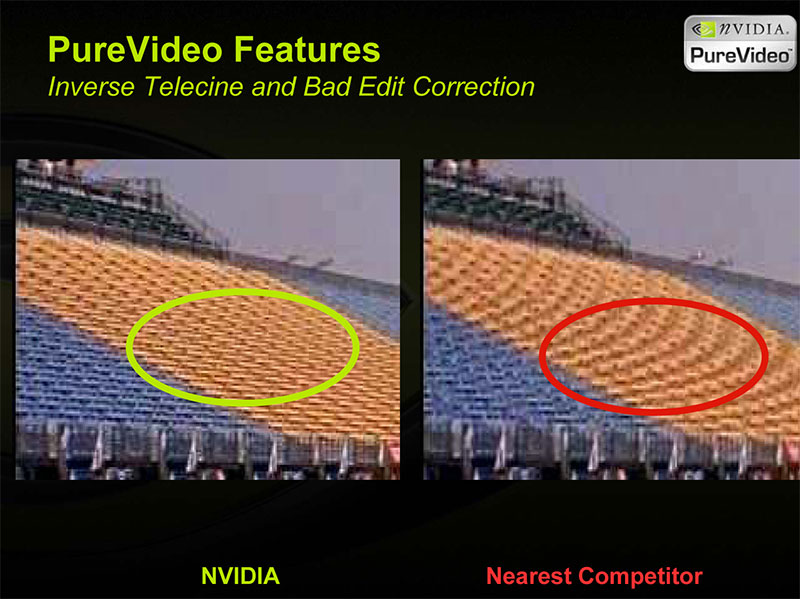 PureVideo Features
Inverse Telecine and Bad Edit Correction

nVIDIA.
PureVideo™

NVIDIA

Nearest Competitor